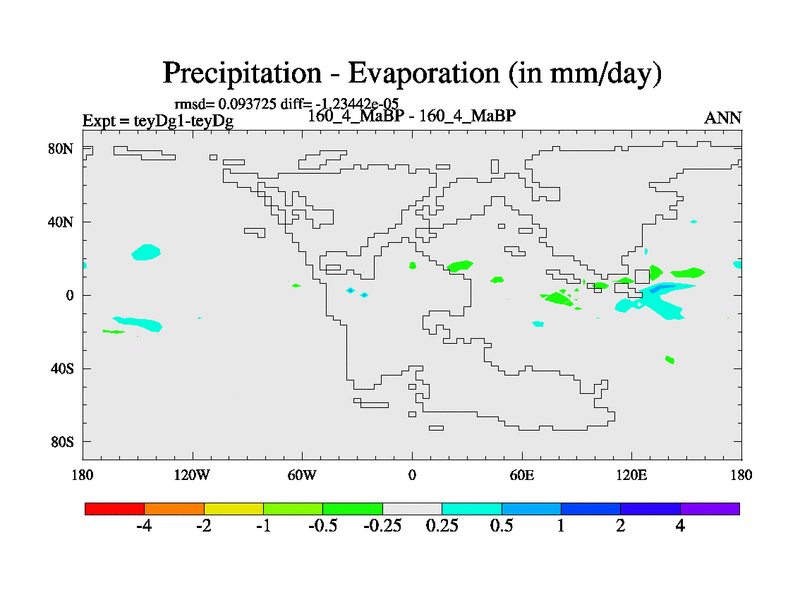 Precipitation - Evaporation (in mm/day)

rmsd= 0.093725 diff= -1.23442e-05

Expt = teyDg1-teyDg

160_4_MaBP - 160_4_MaBP

ANN

80N

40N

0

40S

80S

180

120W

60W

0

60E

120E

180

-4

-2

-1

-0.5

-0.25

0.25

0.5

1

2

4